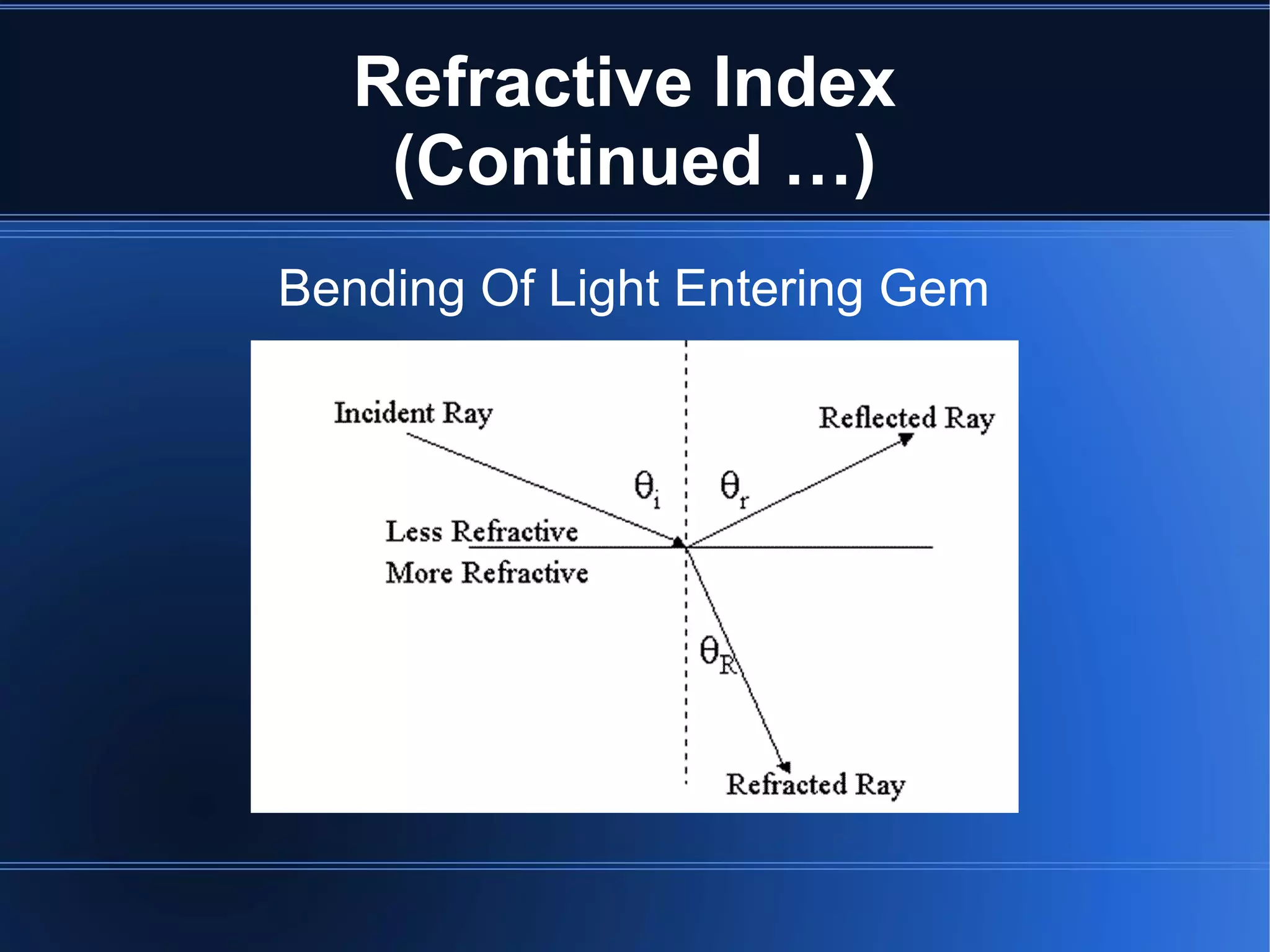 Refractive Index (Continued …)

Bending Of Light Entering Gem

Incident Ray

Reflected Ray

$\theta_i$

$\theta_r$

Less Refractive

More Refractive

$\theta_R$

Refracted Ray